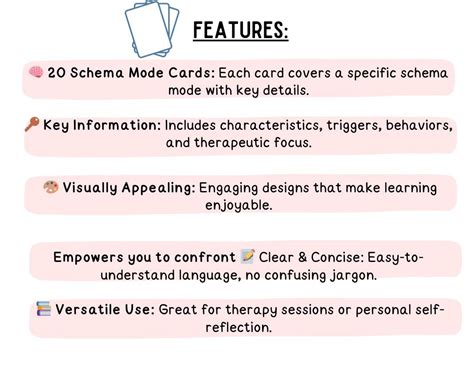 FEATURES:

🧠 20 Schema Mode Cards: Each card covers a specific schema mode with key details.

🔑 Key Information: Includes characteristics, triggers, behaviors, and therapeutic focus.

🎨 Visually Appealing: Engaging designs that make learning enjoyable.

Empowers you to confront 📝 Clear & Concise: Easy-to-understand language, no confusing jargon.

📚 Versatile Use: Great for therapy sessions or personal self-reflection.